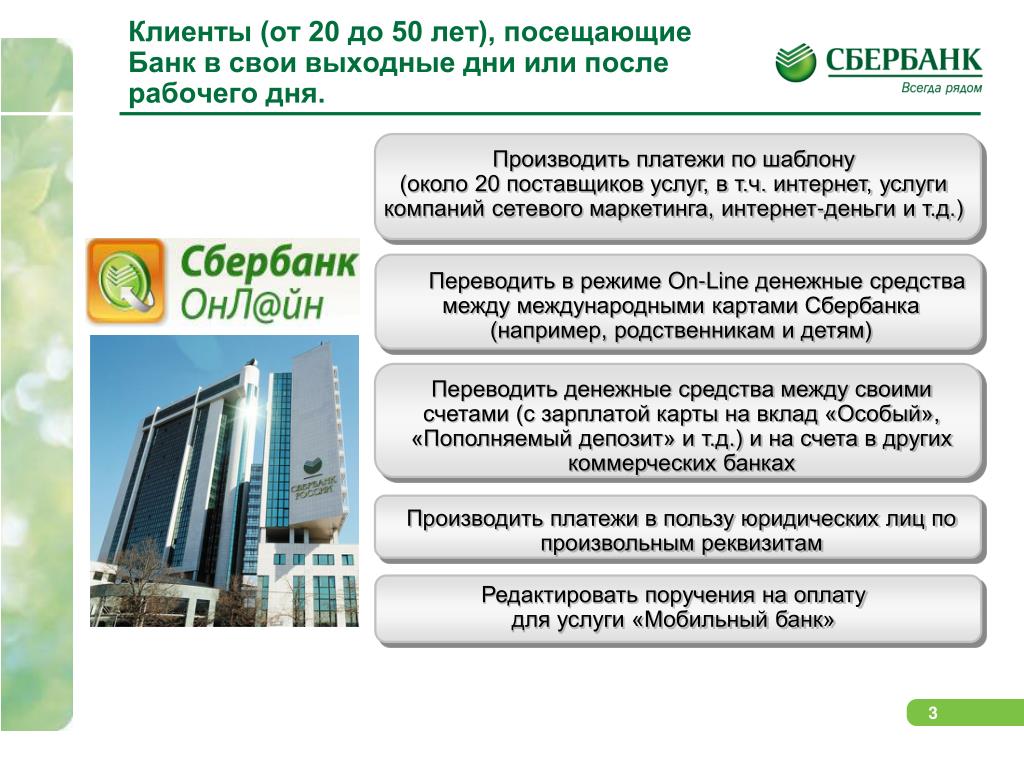 Клиенты (от 20 до 50 лет), посещающие Банк в свои выходные дни или после рабочего дня.

СБЕРБАНК
Всегда рядом

Сбербанк ОнЛ@йн

СБЕРБАНК РОССИИ

Производить платежи по шаблону (около 20 поставщиков услуг, в т.ч. интернет, услуги компаний сетевого маркетинга, интернет-деньги и т.д.)

Переводить в режиме On-Line денежные средства между международными картами Сбербанка (например, родственникам и детям)

Переводить денежные средства между своими счетами (с зарплатой карты на вклад «Особый», «Пополняемый депозит» и т.д.) и на счета в других коммерческих банках

Производить платежи в пользу юридических лиц по произвольным реквизитам

Редактировать поручения на оплату для услуги «Мобильный банк»

3